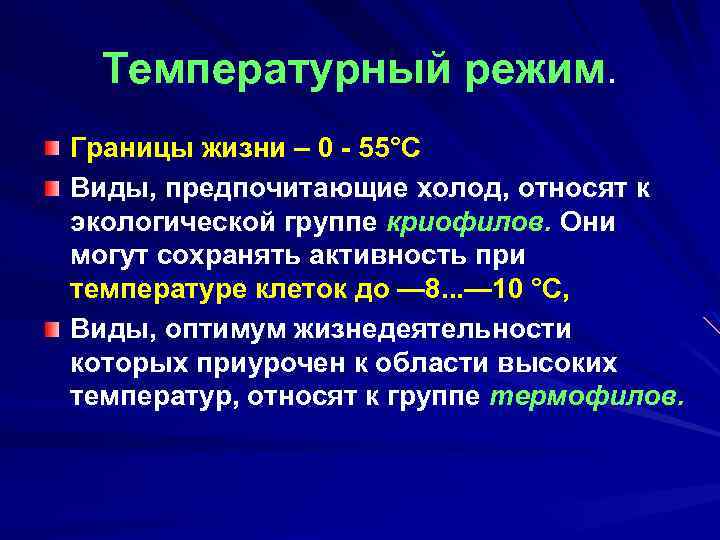 Температурный режим.

Границы жизни – 0 - 55°С

Виды, предпочитающие холод, относят к экологической группе криофилов. Они могут сохранять активность при температуре клеток до —8...—10 °С,

Виды, оптимум жизнедеятельности которых приурочен к области высоких температур, относят к группе термофилов.